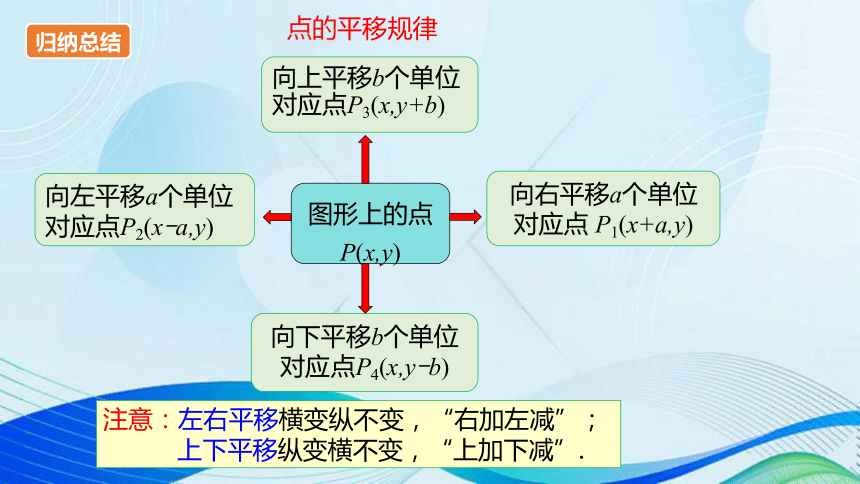 归纳总结

点的平移规律

向上平移$b$个单位
对应点$P_3(x,y+b)$

向左平移$a$个单位
对应点$P_2(x-a,y)$

图形上的点
$P(x,y)$

向右平移$a$个单位
对应点 $P_1(x+a,y)$

向下平移$b$个单位
对应点$P_4(x,y-b)$

注意：左右平移横变纵不变，“右加左减”；
上下平移纵变横不变，“上加下减”.